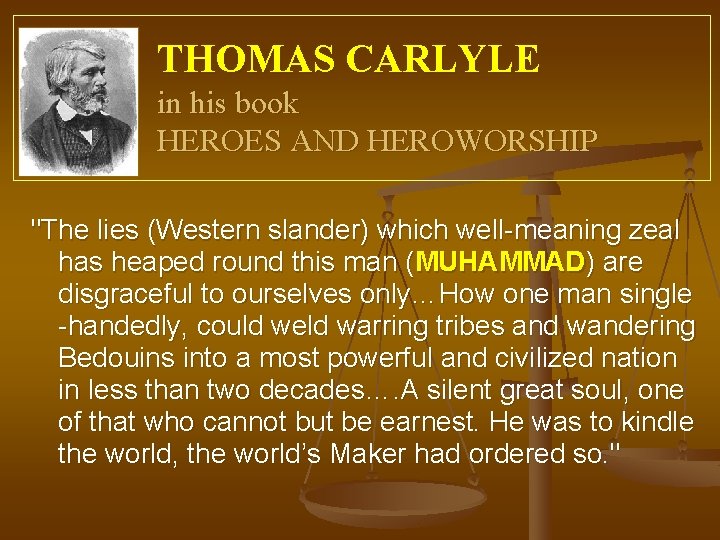 THOMAS CARLYLE
in his book
HEROES AND HEROWORSHIP

"The lies (Western slander) which well-meaning zeal has heaped round this man (MUHAMMAD) are disgraceful to ourselves only…How one man single -handedly, could weld warring tribes and wandering Bedouins into a most powerful and civilized nation in less than two decades….A silent great soul, one of that who cannot but be earnest. He was to kindle the world, the world's Maker had ordered so."